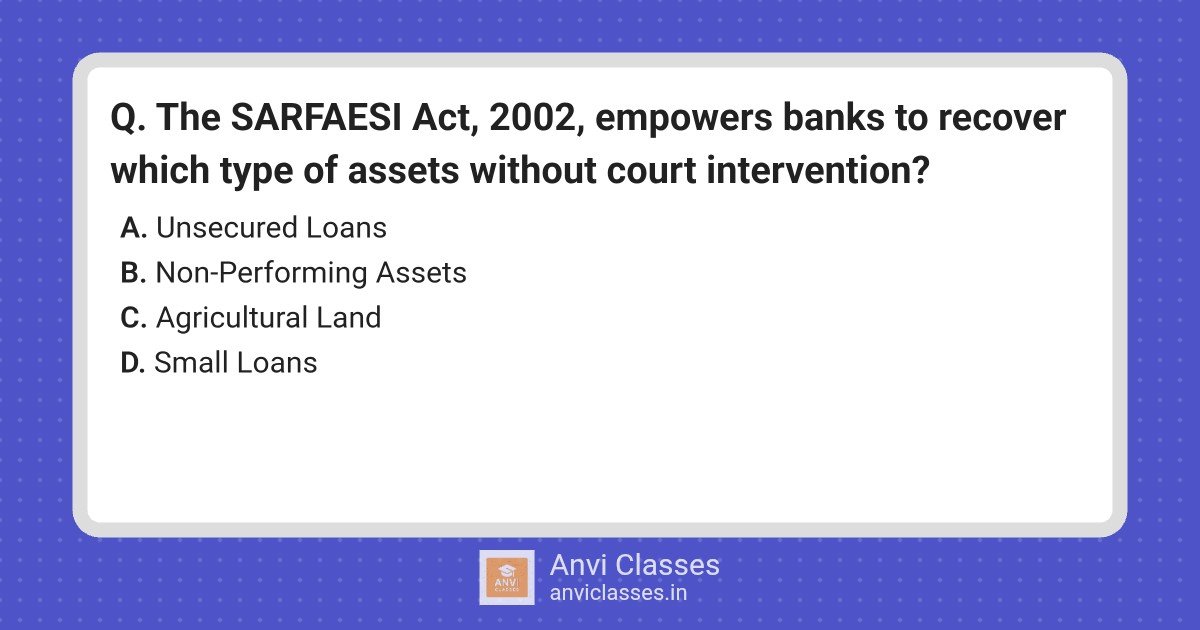 Q. The SARFAESI Act, 2002, empowers banks to recover which type of assets without court intervention?

A. Unsecured Loans
B. Non-Performing Assets
C. Agricultural Land
D. Small Loans

ANVI CLASSES

Anvi Classes
anviclasses.in